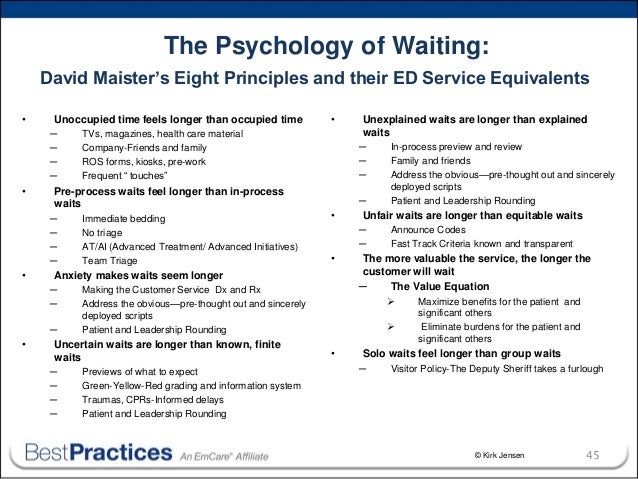 The Psychology of Waiting:
David Maister's Eight Principles and their ED Service Equivalents

• Unoccupied time feels longer than occupied time
– TVs, magazines, health care material
– Company-Friends and family
– ROS forms, kiosks, pre-work
– Frequent " touches"
• Pre-process waits feel longer than in-process waits
– Immediate bedding
– No triage
– AT/AI (Advanced Treatment/ Advanced Initiatives)
– Team Triage
• Anxiety makes waits seem longer
– Making the Customer Service Dx and Rx
– Address the obvious—pre-thought out and sincerely deployed scripts
– Patient and Leadership Rounding
• Uncertain waits are longer than known, finite waits
– Previews of what to expect
– Green-Yellow-Red grading and information system
– Traumas, CPRs-Informed delays
– Patient and Leadership Rounding

• Unexplained waits are longer than explained waits
– In-process preview and review
– Family and friends
– Address the obvious—pre-thought out and sincerely deployed scripts
– Patient and Leadership Rounding
• Unfair waits are longer than equitable waits
– Announce Codes
– Fast Track Criteria known and transparent
• The more valuable the service, the longer the customer will wait
– The Value Equation
➢ Maximize benefits for the patient and significant others
➢ Eliminate burdens for the patient and significant others
• Solo waits feel longer than group waits
– Visitor Policy-The Deputy Sheriff takes a furlough

BestPractices An EmCare® Affiliate
© Kirk Jensen
45